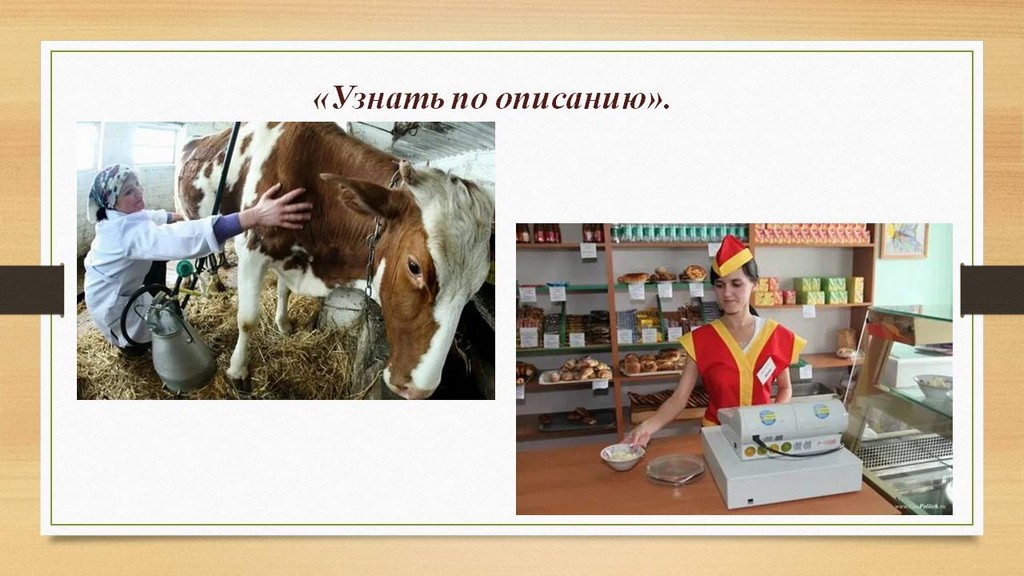 «Узнать по описанию».